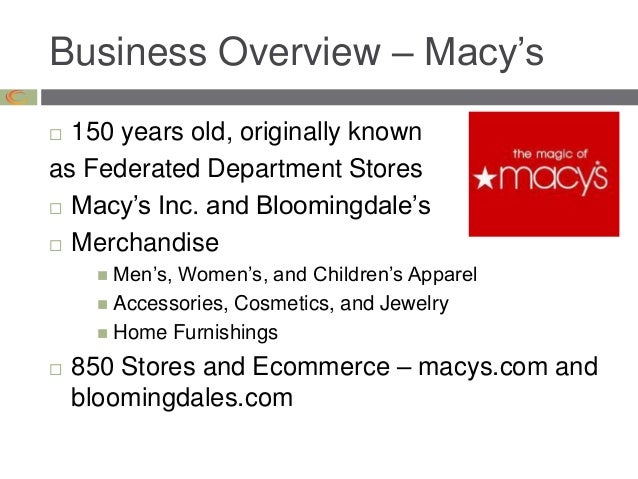 Business Overview – Macy's

□ 150 years old, originally known as Federated Department Stores

□ Macy's Inc. and Bloomingdale's

□ Merchandise

■ Men's, Women's, and Children's Apparel

■ Accessories, Cosmetics, and Jewelry

■ Home Furnishings

□ 850 Stores and Ecommerce – macys.com and bloomingdales.com

the magic of
★macy's